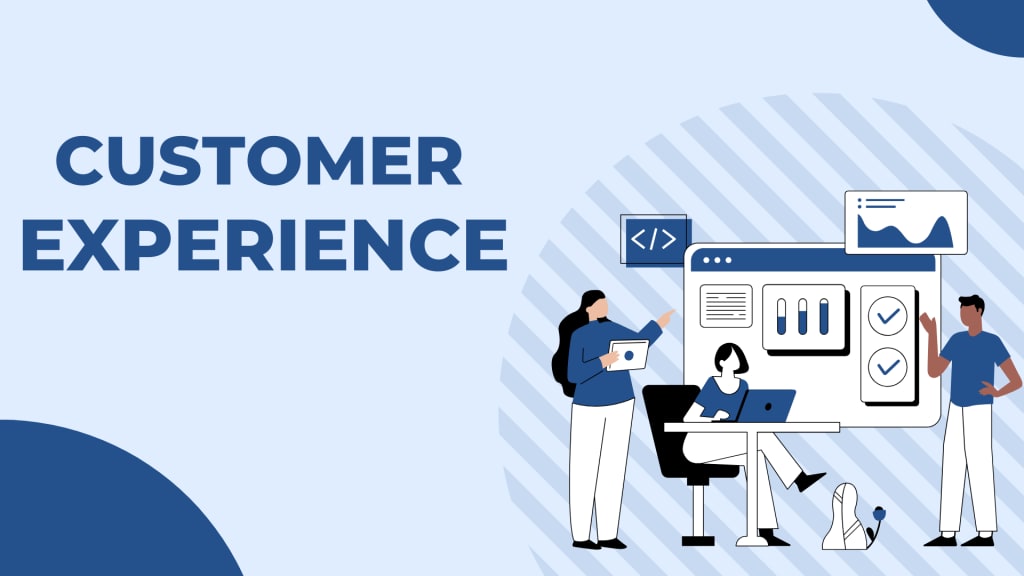 CUSTOMER EXPERIENCE

</>